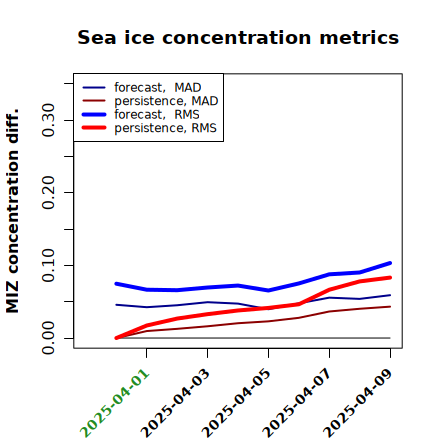 Sea ice concentration metrics

forecast, MAD
persistence, MAD
forecast, RMS
persistence, RMS

MIZ concentration diff.

0.00
0.10
0.20
0.30

2025-04-01
2025-04-03
2025-04-05
2025-04-07
2025-04-09